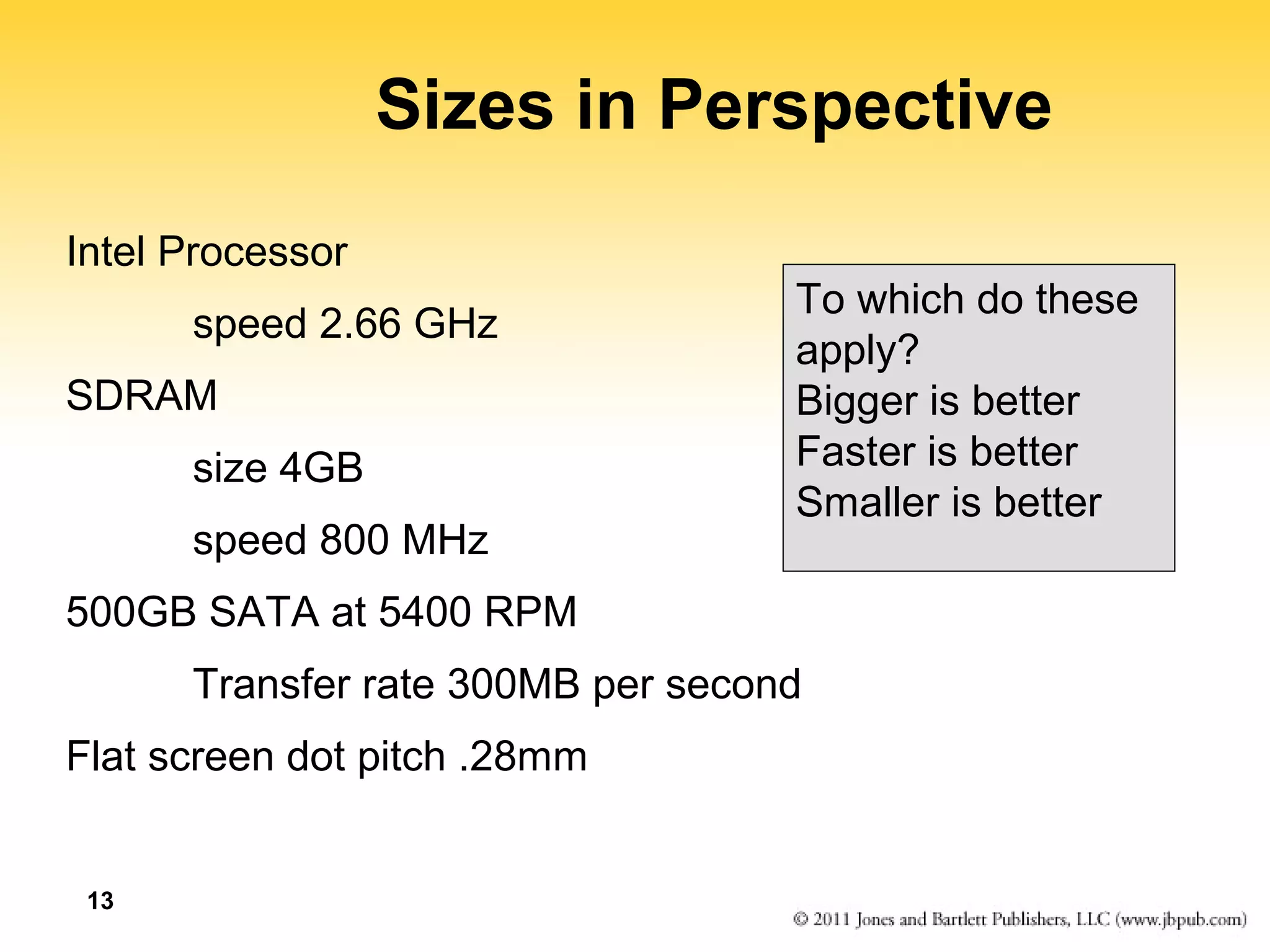 Sizes in Perspective

Intel Processor

speed 2.66 GHz

SDRAM

size 4GB

speed 800 MHz

500GB SATA at 5400 RPM

Transfer rate 300MB per second

Flat screen dot pitch .28mm

To which do these apply?
Bigger is better
Faster is better
Smaller is better

13

© 2011 Jones and Bartlett Publishers, LLC (www.jbpub.com)